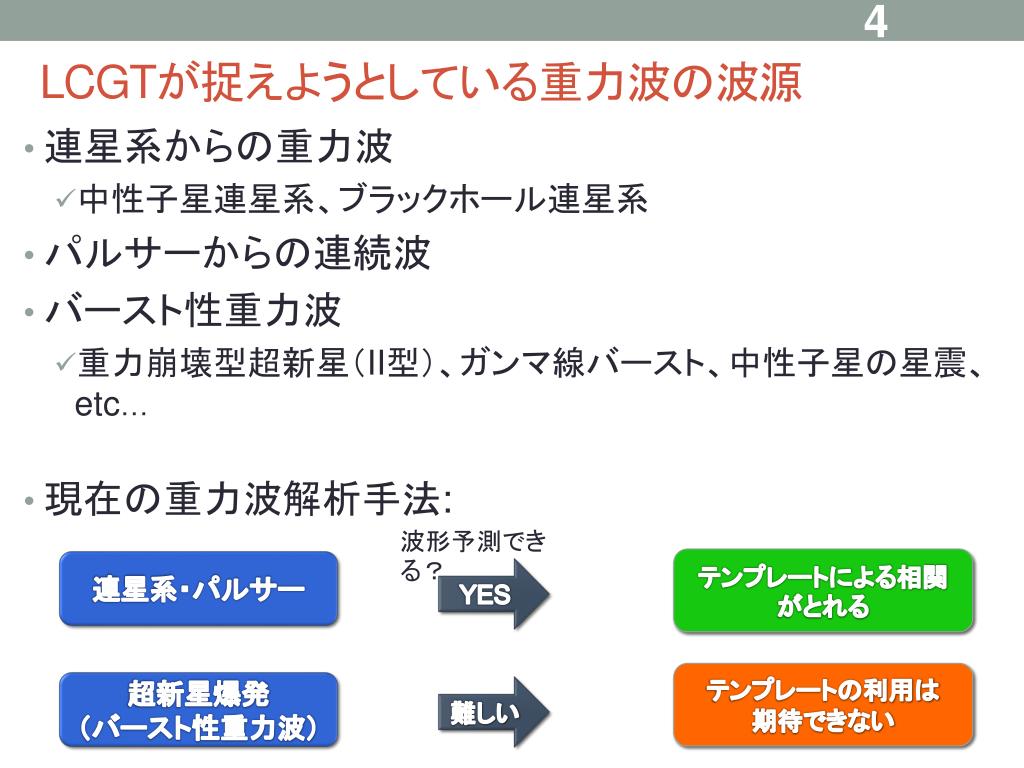 4

LCGTが捉えようとしている重力波の波源

• 連星系からの重力波

✓中性子星連星系、ブラックホール連星系

• パルサーからの連続波

• バースト性重力波

✓重力崩壊型超新星(II型)、ガンマ線バースト、中性子星の星震、etc...

• 現在の重力波解析手法:

波形予測できる?

連星系・パルサー

YES

テンプレートによる相関がとれる

超新星爆発
(バースト性重力波)

難しい

テンプレートの利用は期待できない